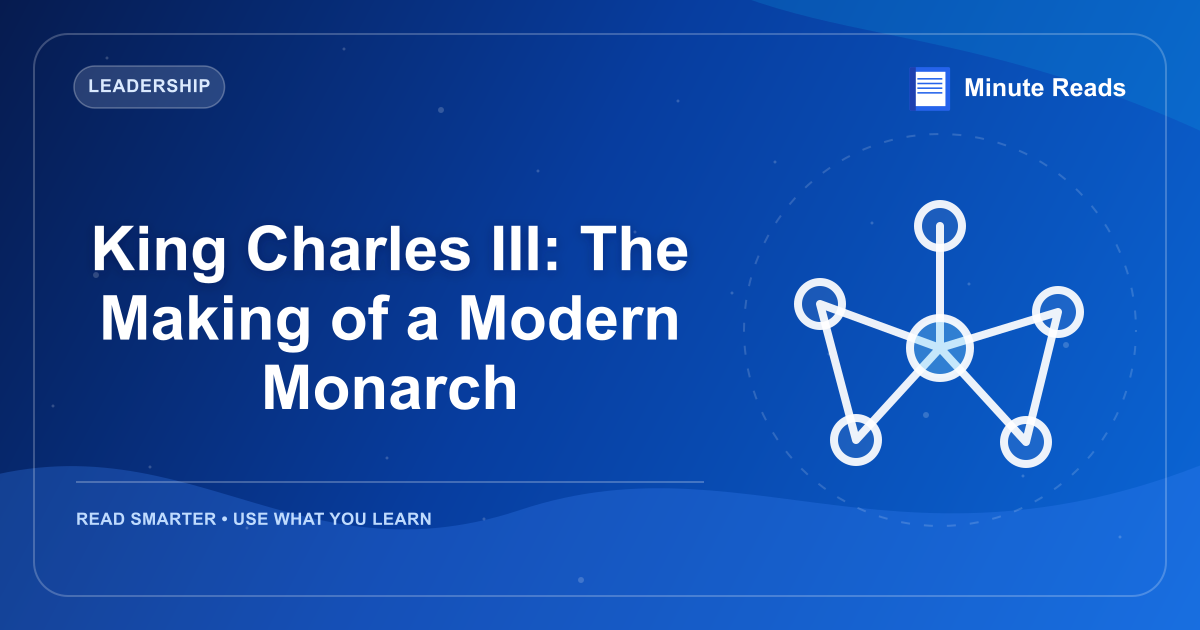 LEADERSHIP

Minute Reads

King Charles III: The Making of a Modern Monarch

READ SMARTER • USE WHAT YOU LEARN